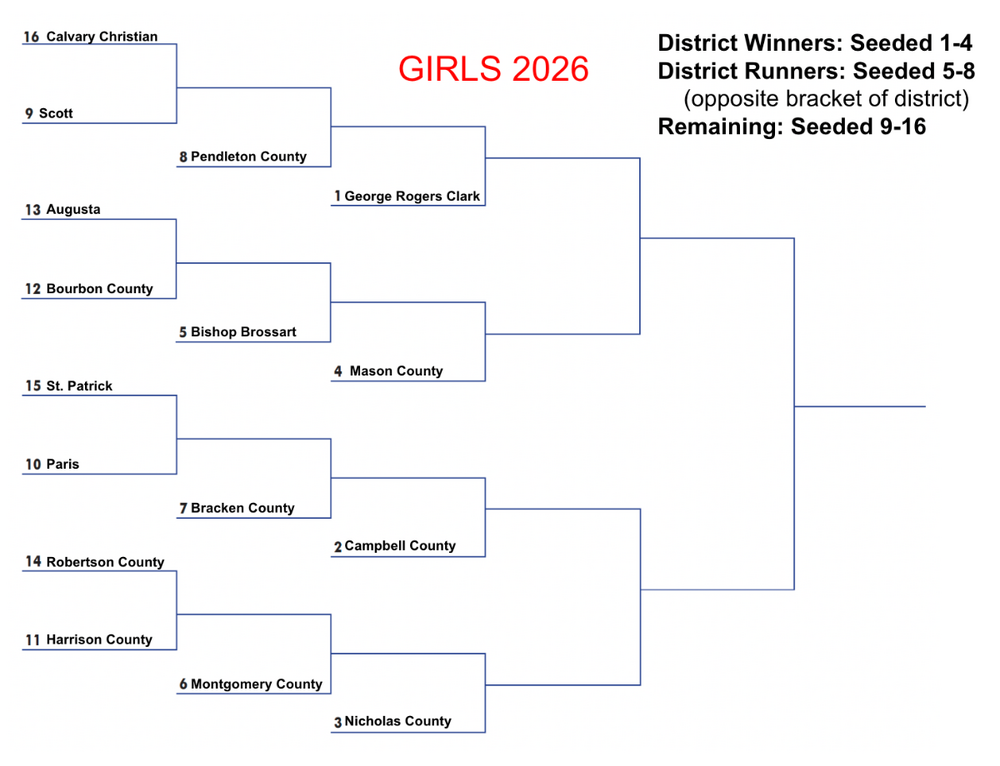 GIRLS 2026

District Winners: Seeded 1-4
District Runners: Seeded 5-8
(opposite bracket of district)
Remaining: Seeded 9-16

16 Calvary Christian
9 Scott
8 Pendleton County
1 George Rogers Clark
13 Augusta
12 Bourbon County
5 Bishop Brossart
4 Mason County
15 St. Patrick
10 Paris
7 Bracken County
2 Campbell County
14 Robertson County
11 Harrison County
6 Montgomery County
3 Nicholas County